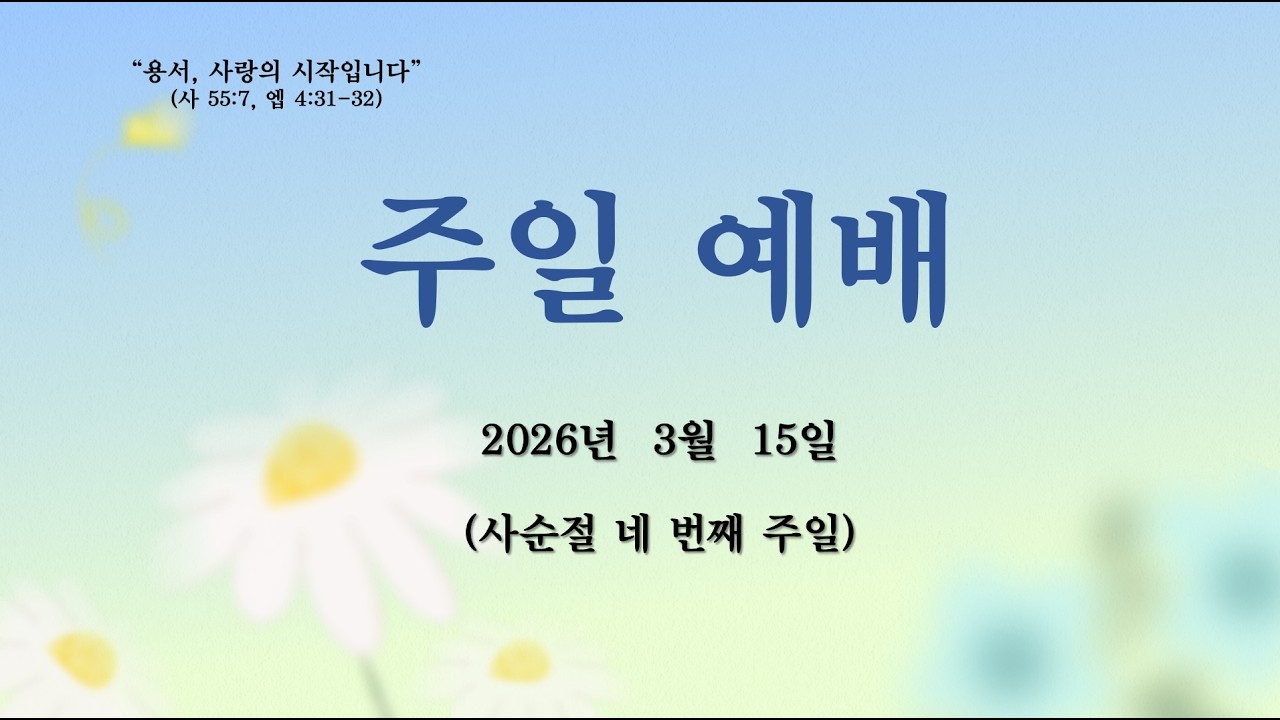 “용서, 사랑의 시작입니다”
(사 55:7, 엡 4:31-32)

주일 예배

2026년 3월 15일

(사순절 네 번째 주일)